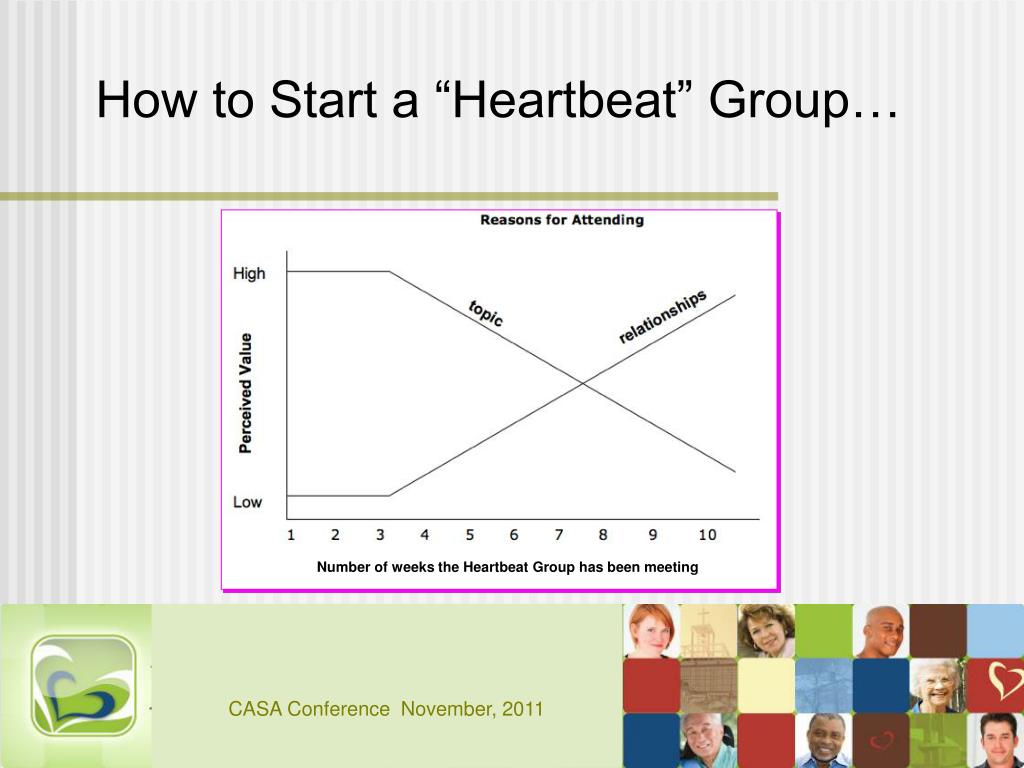 How to Start a “Heartbeat” Group…

Reasons for Attending

High

Perceived Value

Low

topic

relationships

1 2 3 4 5 6 7 8 9 10

Number of weeks the Heartbeat Group has been meeting

CASA Conference November, 2011